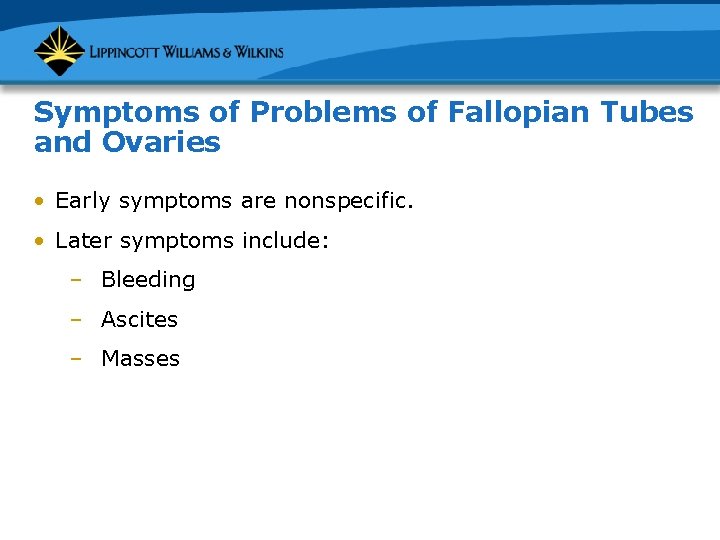 LIPPINCOTT WILLIAMS & WILKINS

Symptoms of Problems of Fallopian Tubes and Ovaries

• Early symptoms are nonspecific.
• Later symptoms include:
– Bleeding
– Ascites
– Masses